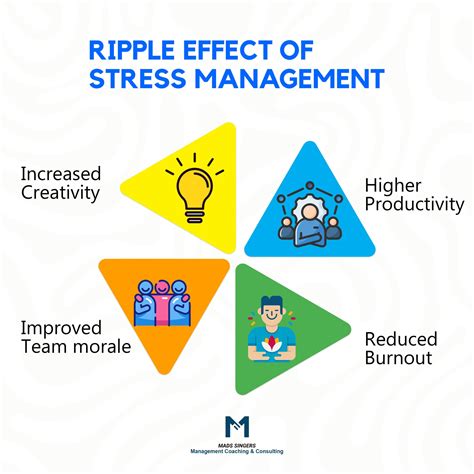 RIPPLE EFFECT OF STRESS MANAGEMENT

Increased Creativity

Higher Productivity

Improved Team morale

Reduced Burnout

M

MADS SINGERS
Management Coaching & Consulting